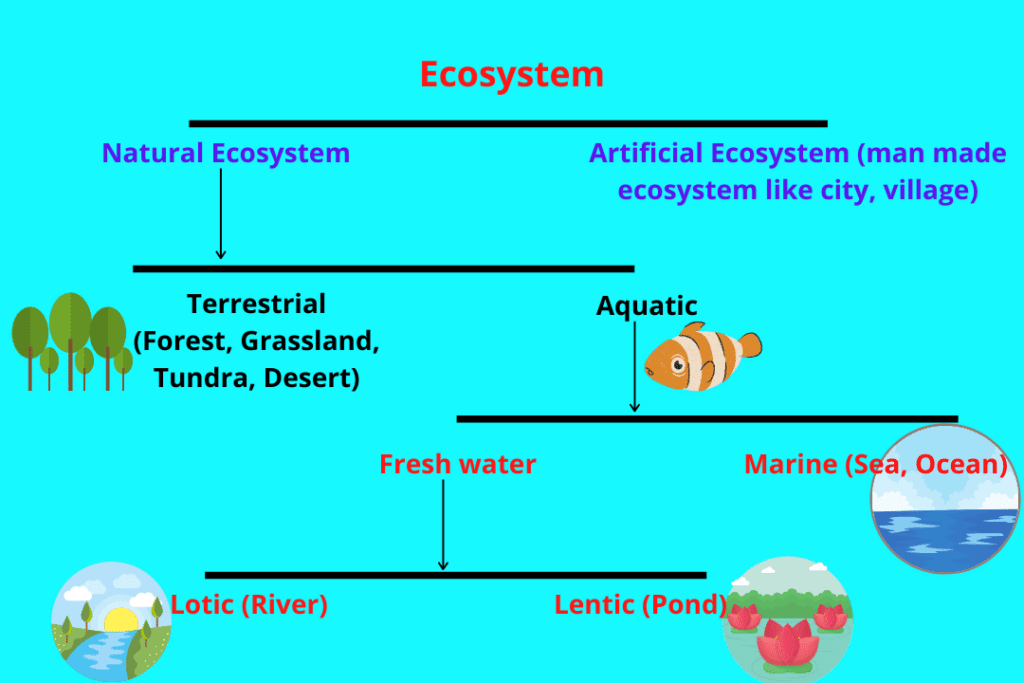 Ecosystem

Natural Ecosystem

Artificial Ecosystem (man made ecosystem like city, village)

Terrestrial (Forest, Grassland, Tundra, Desert)

Aquatic

Fresh water

Marine (Sea, Ocean)

Lotic (River)

Lentic (Pond)